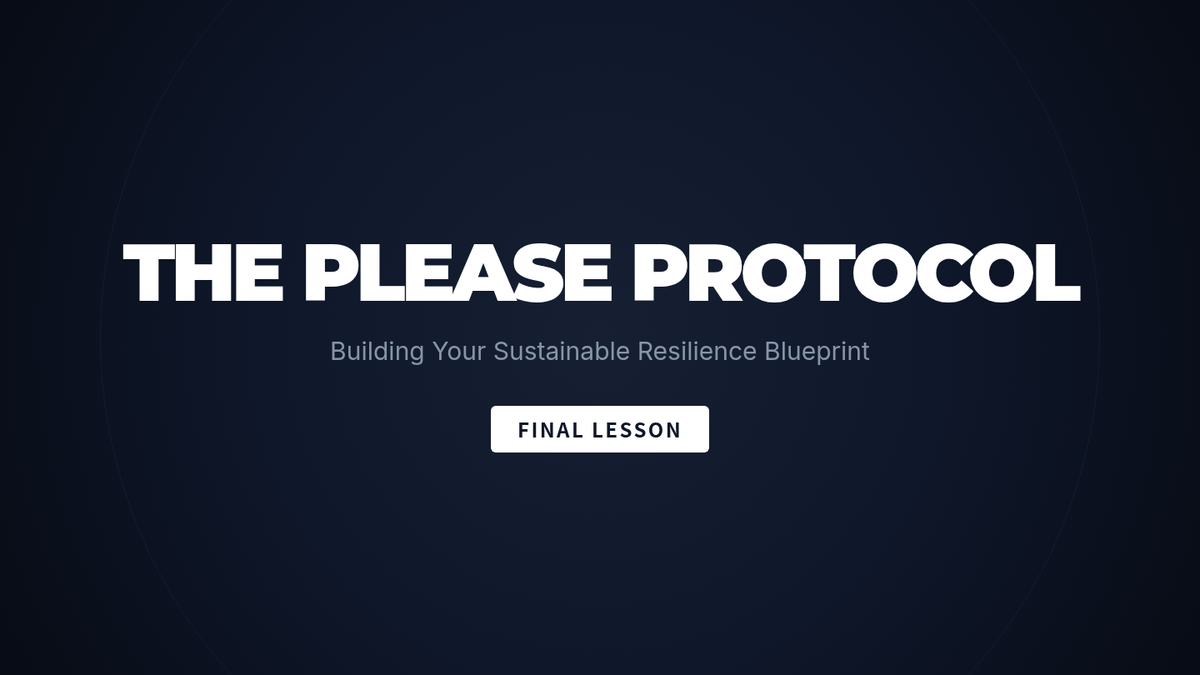 THE PLEASE PROTOCOL

Building Your Sustainable Resilience Blueprint

FINAL LESSON